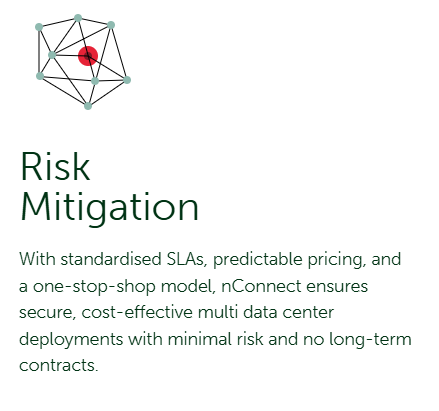 Risk
Mitigation

With standardised SLAs, predictable pricing, and a one-stop-shop model, nConnect ensures secure, cost-effective multi data center deployments with minimal risk and no long-term contracts.